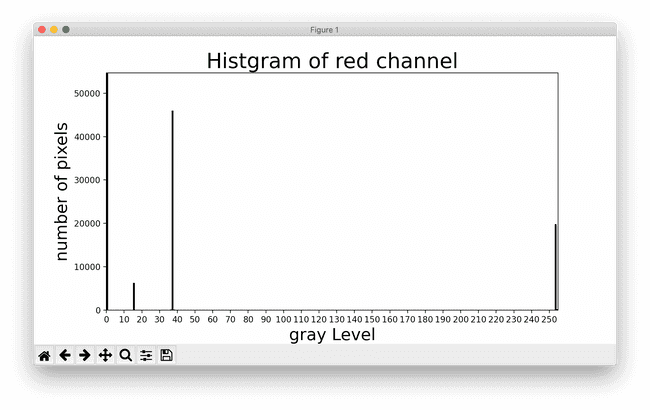 Figure 1

Histgram of red channel

number of pixels

50000
40000
30000
20000
10000
0

0 10 20 30 40 50 60 70 80 90 100 110 120 130 140 150 160 170 180 190 200 210 220 230 240 250

gray Level